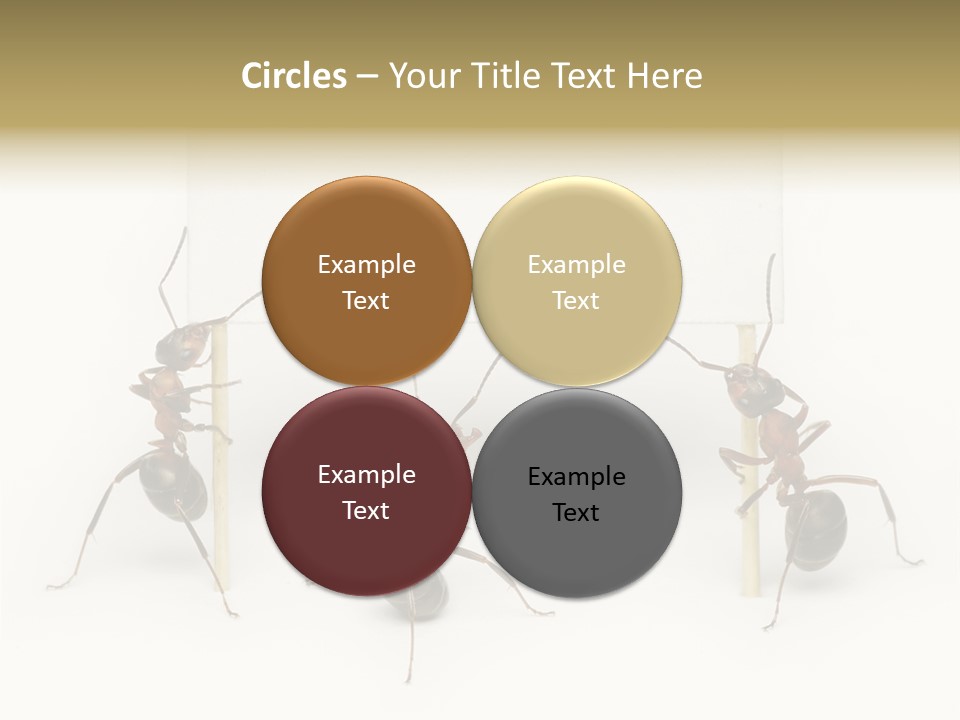 Circles – Your Title Text Here

Example Text

Example Text

Example Text

Example Text